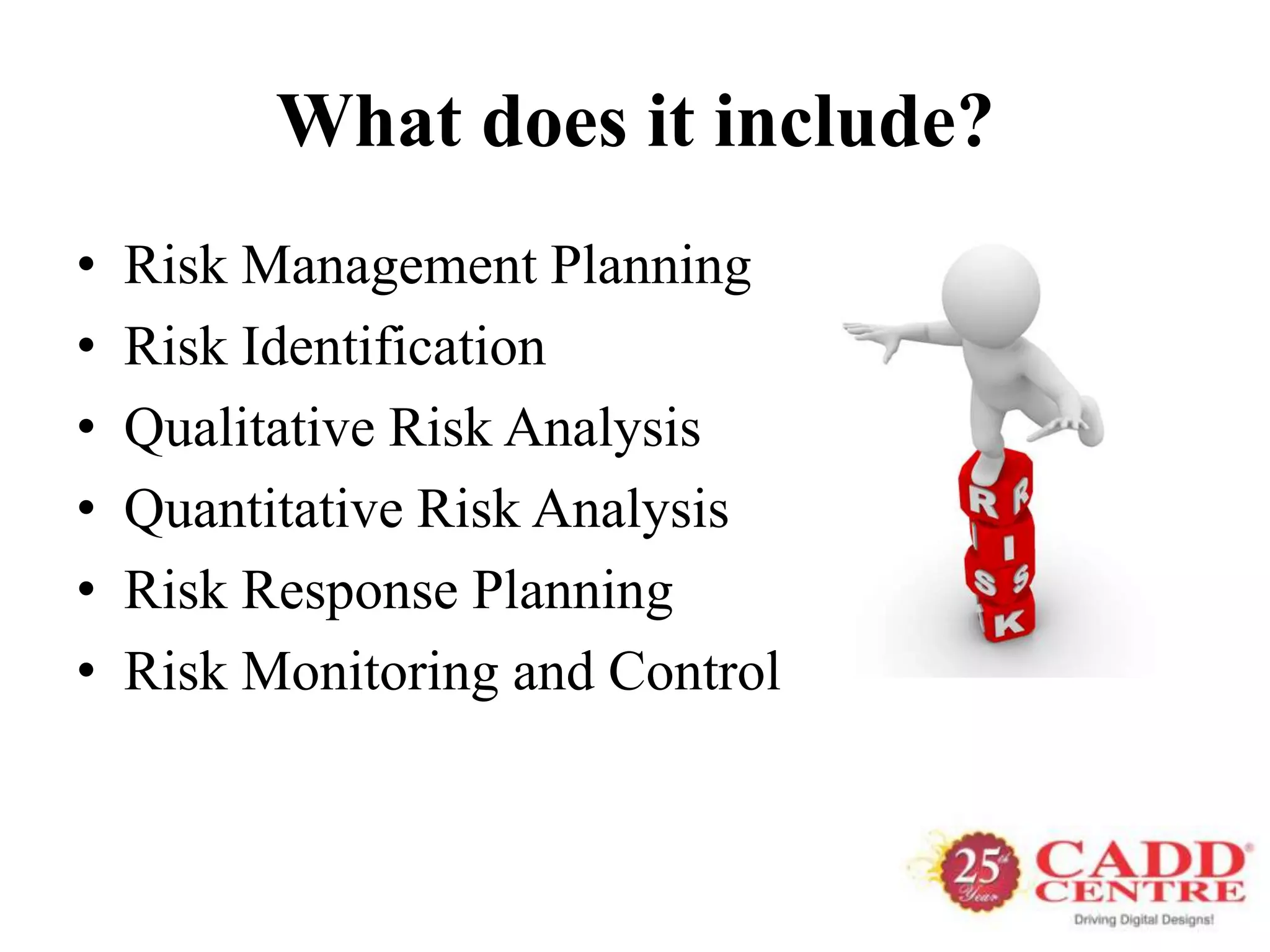 What does it include?

• Risk Management Planning
• Risk Identification
• Qualitative Risk Analysis
• Quantitative Risk Analysis
• Risk Response Planning
• Risk Monitoring and Control

R I S K

25th Year

CADD CENTRE
Driving Digital Designs!